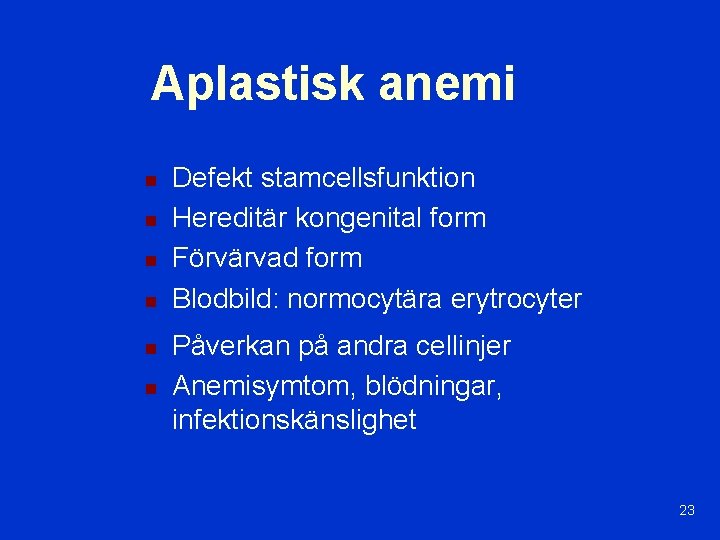 Aplastisk anemi

- Defekt stamcellsfunktion
- Hereditär kongenital form
- Förvärvad form
- Blodbild: normocytära erytrocyter
- Påverkan på andra cellinjer
- Anemisymtom, blödningar, infektionskänslighet

23